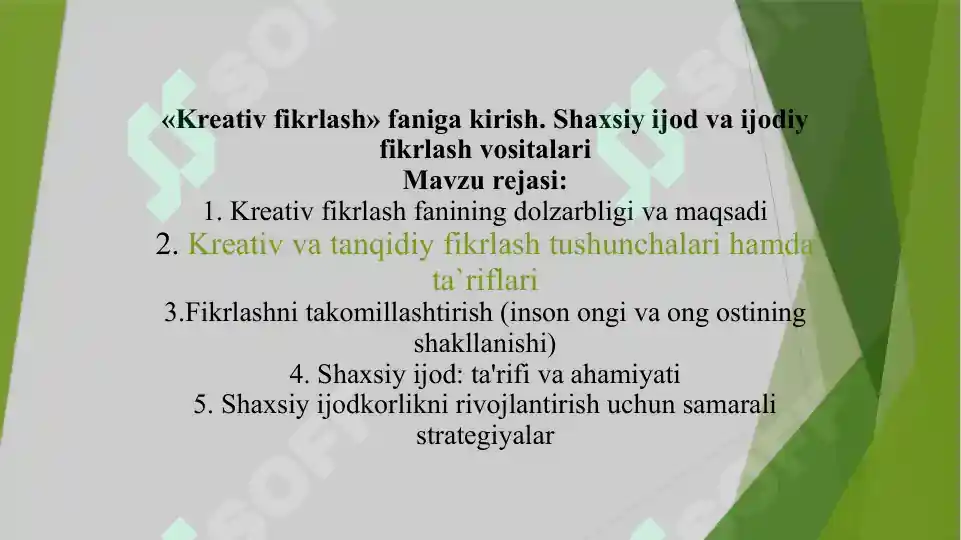 «Kreativ fikrlash» faniga kirish. Shaxsiy ijod va ijodiy fikrlash vositalari
Mavzu rejasi:
1. Kreativ fikrlash fanining dolzarbligi va maqsadi
2. Kreativ va tanqidiy fikrlash tushunchalari hamda ta`riflari
3.Fikrlashni takomillashtirish (inson ongi va ong ostining shakllanishi)
4. Shaxsiy ijod: ta'rifi va ahamiyati
5. Shaxsiy ijodkorlikni rivojlantirish uchun samarali strategiyalar